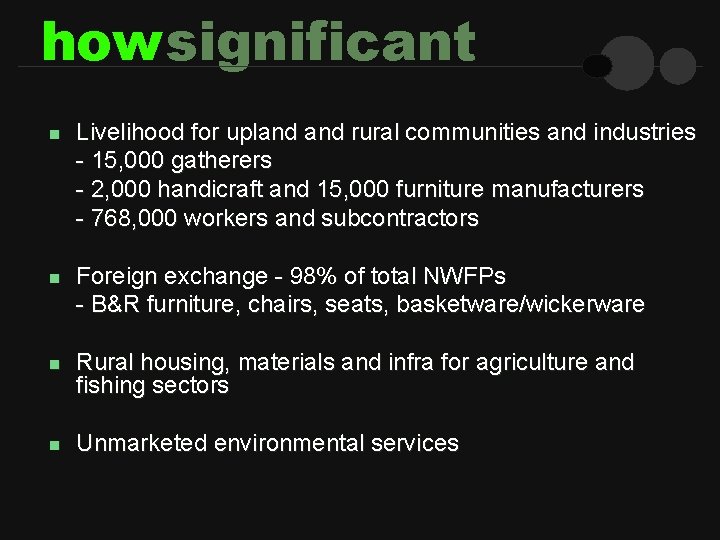 howsignificant

- Livelihood for upland and rural communities and industries
  - 15,000 gatherers
  - 2,000 handicraft and 15,000 furniture manufacturers
  - 768,000 workers and subcontractors

- Foreign exchange - 98% of total NWFPs
  - B&R furniture, chairs, seats, basketware/wickerware

- Rural housing, materials and infra for agriculture and fishing sectors

- Unmarketed environmental services